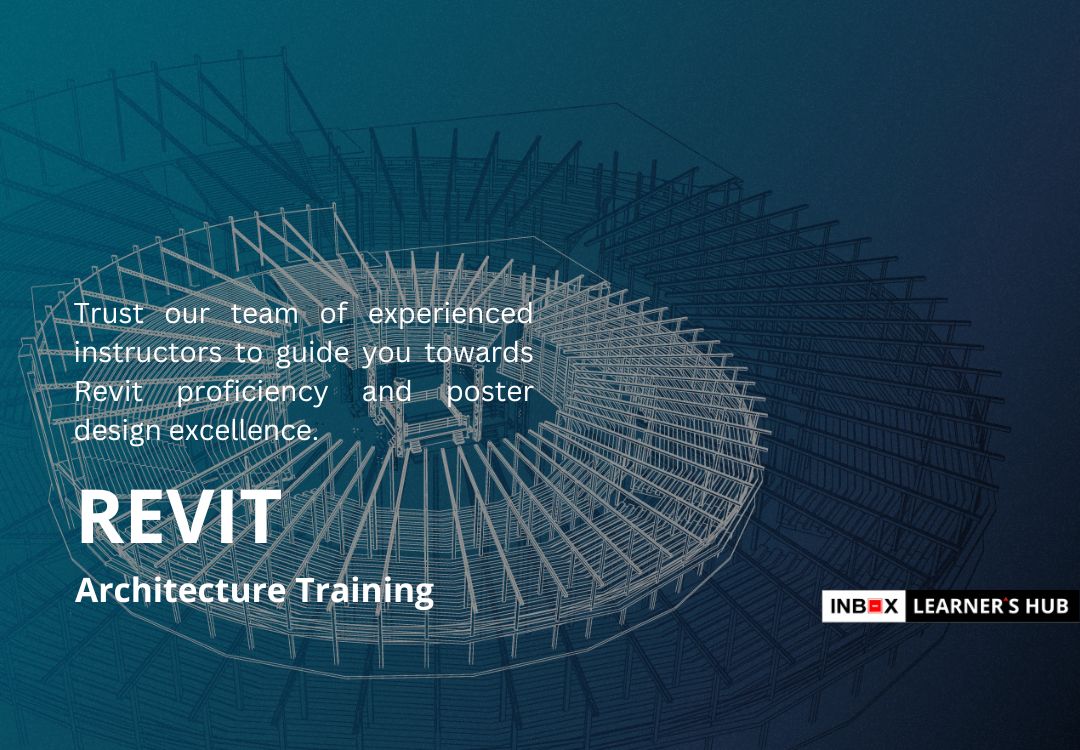 Trust our team of experienced instructors to guide you towards Revit proficiency and poster design excellence.

REVIT

Architecture Training

INBOX LEARNER'S HUB